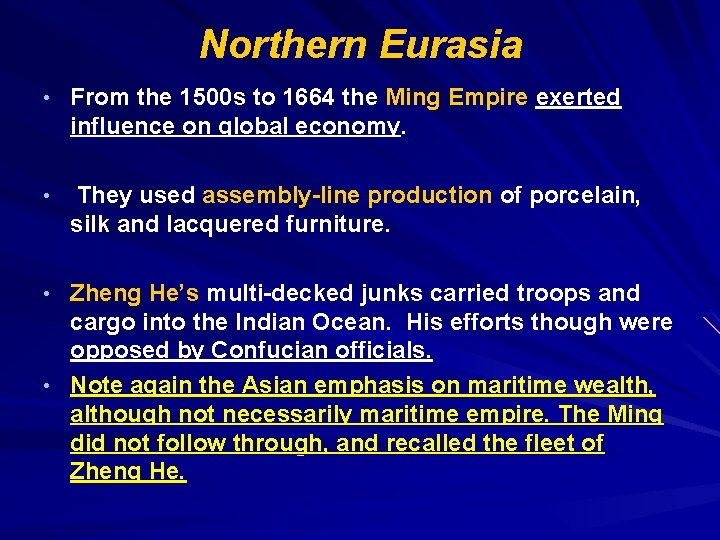 Northern Eurasia

• From the 1500s to 1664 the Ming Empire exerted influence on global economy.

• They used assembly-line production of porcelain, silk and lacquered furniture.

• Zheng He's multi-decked junks carried troops and cargo into the Indian Ocean. His efforts though were opposed by Confucian officials.

• Note again the Asian emphasis on maritime wealth, although not necessarily maritime empire. The Ming did not follow through, and recalled the fleet of Zheng He.